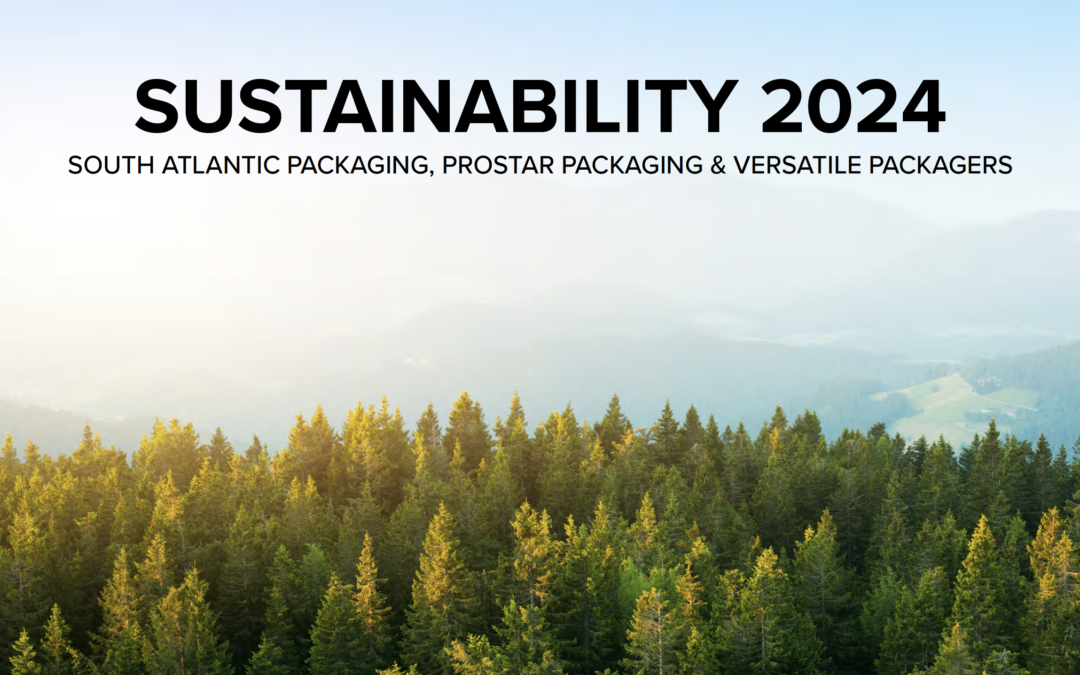 SUSTAINABILITY 2024
SOUTH ATLANTIC PACKAGING, PROSTAR PACKAGING & VERSATILE PACKAGERS